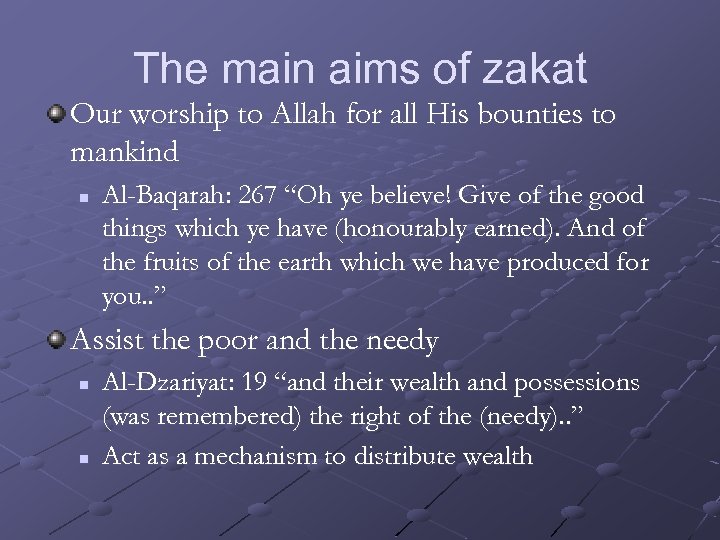 The main aims of zakat

Our worship to Allah for all His bounties to mankind

Al-Baqarah: 267 “Oh ye believe! Give of the good things which ye have (honourably earned). And of the fruits of the earth which we have produced for you..”

Assist the poor and the needy

Al-Dzariyat: 19 “and their wealth and possessions (was remembered) the right of the (needy)..”

Act as a mechanism to distribute wealth